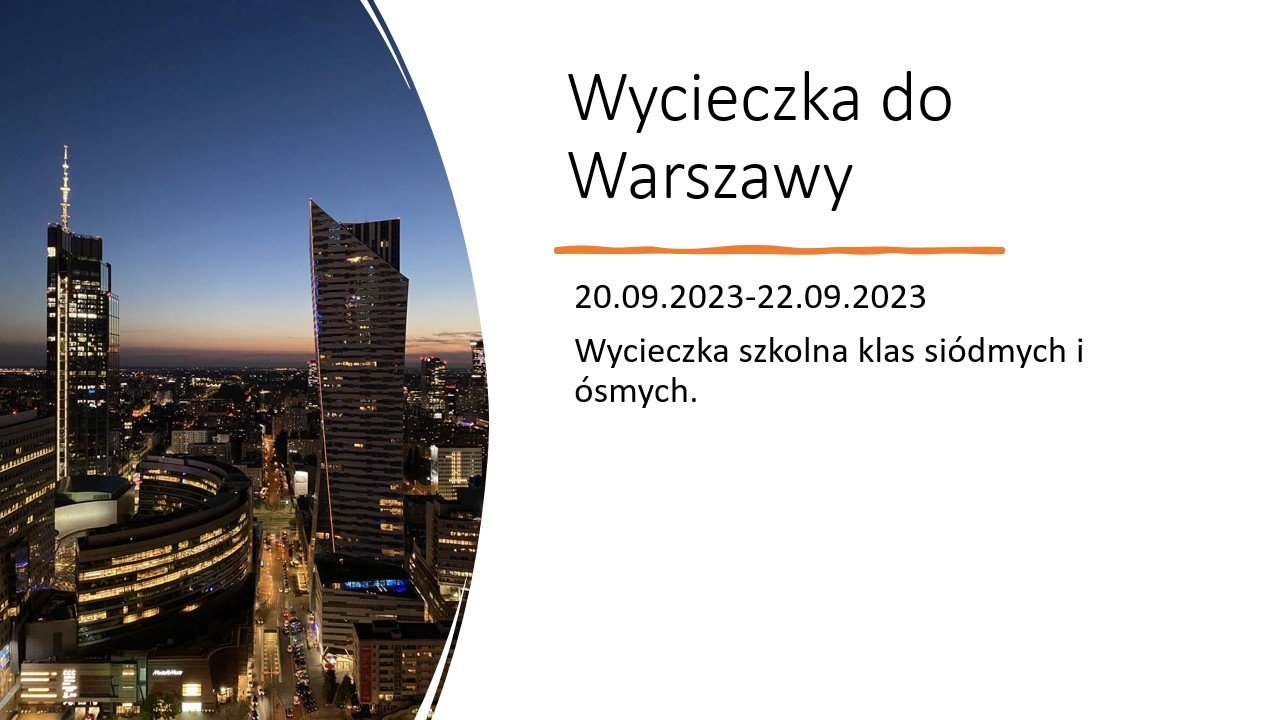 Wycieczka do Warszawy

20.09.2023-22.09.2023

Wycieczka szkolna klas siódmych i ósmych.